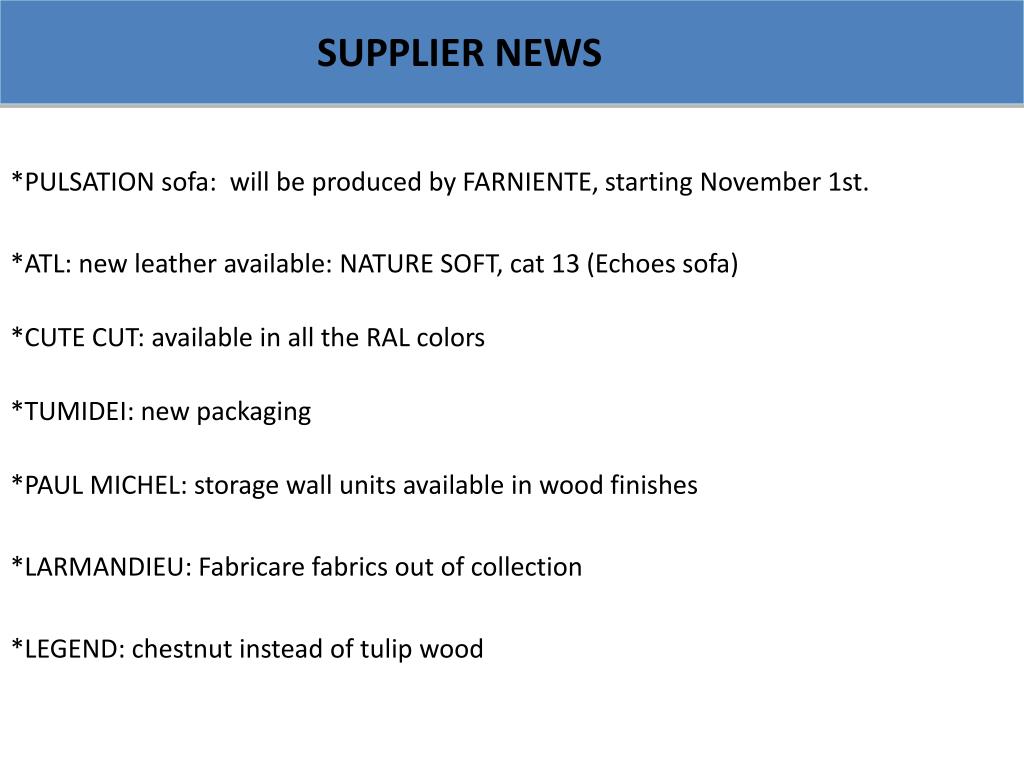 SUPPLIER NEWS

*PULSATION sofa: will be produced by FARNIENTE, starting November 1st.

*ATL: new leather available: NATURE SOFT, cat 13 (Echoes sofa)

*CUTE CUT: available in all the RAL colors

*TUMIDEI: new packaging

*PAUL MICHEL: storage wall units available in wood finishes

*LARMANDIEU: Fabricare fabrics out of collection

*LEGEND: chestnut instead of tulip wood